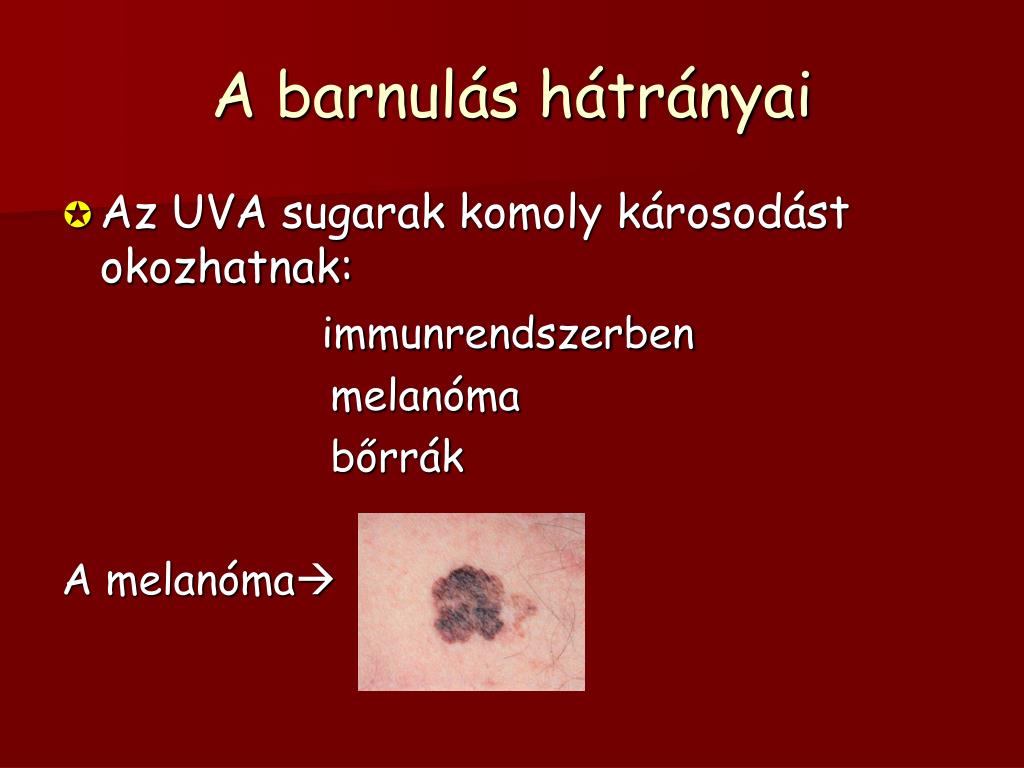 A barnulás hátrányai

Az UVA sugarak komoly károsodást okozhatnak:

immunrendszerben

melanóma

bőrrák

A melanóma→